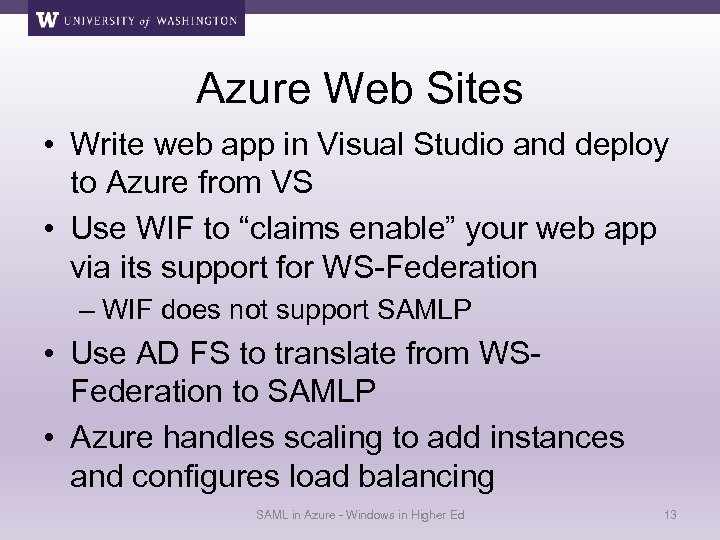 W UNIVERSITY of WASHINGTON

Azure Web Sites

• Write web app in Visual Studio and deploy to Azure from VS
• Use WIF to “claims enable” your web app via its support for WS-Federation
– WIF does not support SAMLP
• Use AD FS to translate from WS-Federation to SAMLP
• Azure handles scaling to add instances and configures load balancing

SAML in Azure - Windows in Higher Ed

13